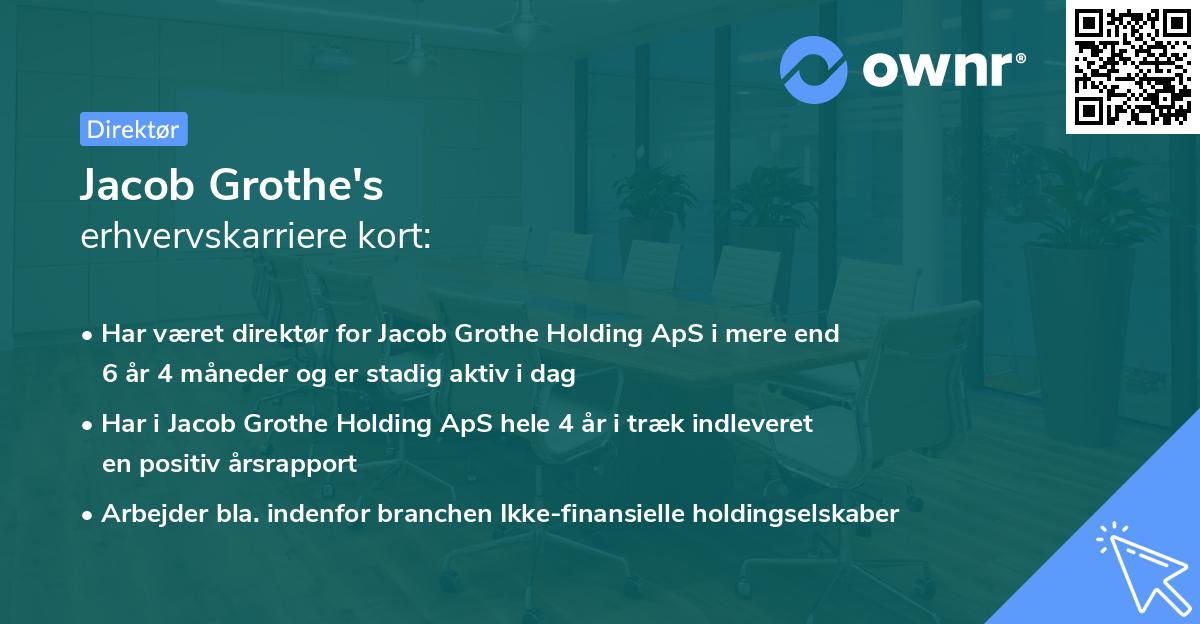 ownr®

Direktør

Jacob Grothe's
erhvervskarriere kort:

• Har været direktør for Jacob Grothe Holding ApS i mere end 6 år 4 måneder og er stadig aktiv i dag
• Har i Jacob Grothe Holding ApS hele 4 år i træk indleveret en positiv årsrapport
• Arbejder bla. indenfor branchen Ikke-finansielle holdingselskaber